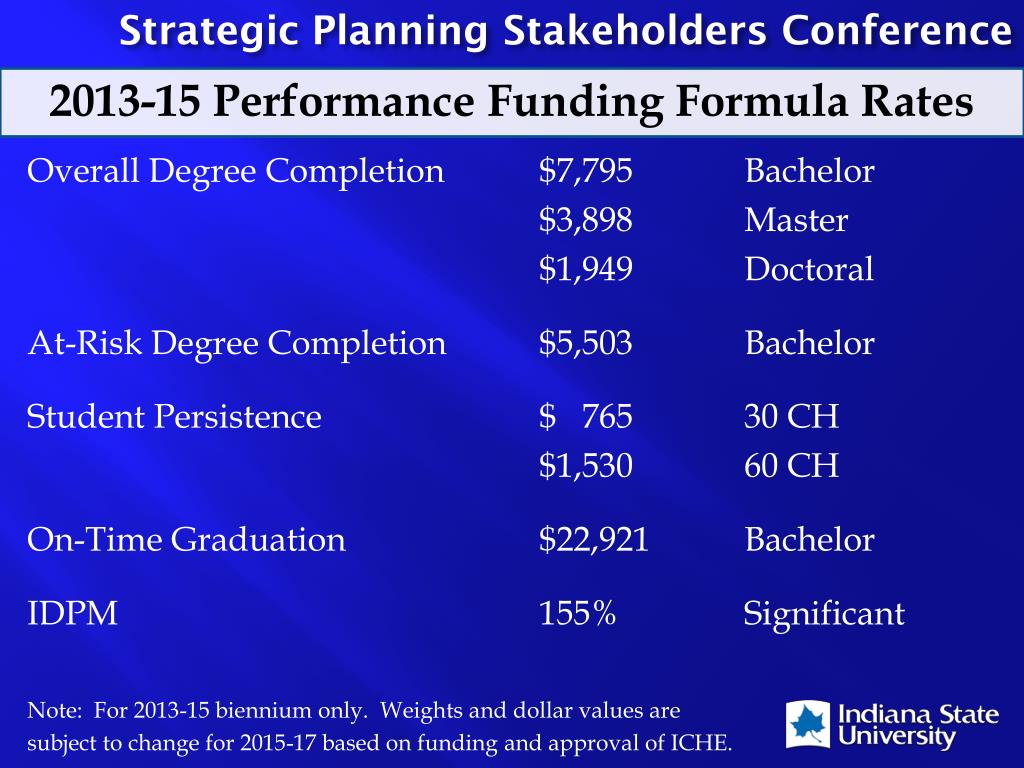 Strategic Planning Stakeholders Conference

2013-15 Performance Funding Formula Rates

| | | |
|---|---|---|
| Overall Degree Completion | \$7,795 | Bachelor |
| | \$3,898 | Master |
| | \$1,949 | Doctoral |
| At-Risk Degree Completion | \$5,503 | Bachelor |
| Student Persistence | \$ 765 | 30 CH |
| | \$1,530 | 60 CH |
| On-Time Graduation | \$22,921 | Bachelor |
| IDPM | 155% | Significant |

Note: For 2013-15 biennium only. Weights and dollar values are subject to change for 2015-17 based on funding and approval of ICHE.

Indiana State University